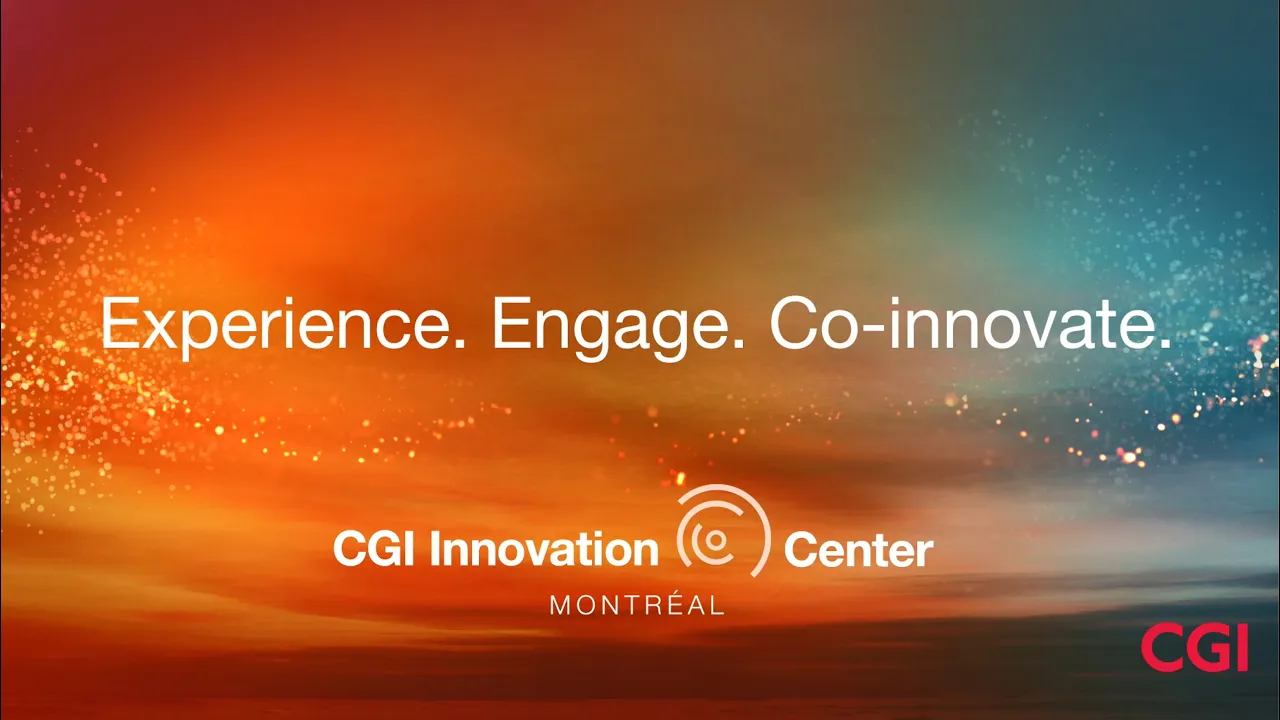 Experience. Engage. Co-innovate.

CGI Innovation Center
MONTRÉAL

CGI